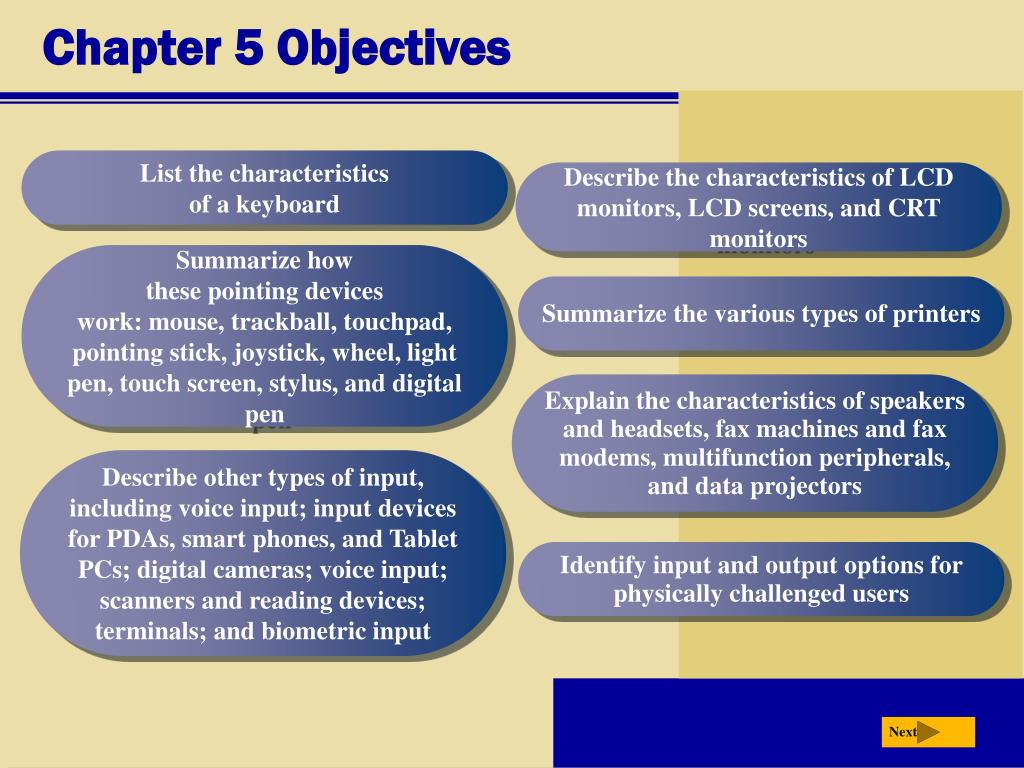 Chapter 5 Objectives

List the characteristics of a keyboard

Summarize how these pointing devices work: mouse, trackball, touchpad, pointing stick, joystick, wheel, light pen, touch screen, stylus, and digital pen

Describe other types of input, including voice input; input devices for PDAs, smart phones, and Tablet PCs; digital cameras; voice input; scanners and reading devices; terminals; and biometric input

Describe the characteristics of LCD monitors, LCD screens, and CRT monitors

Summarize the various types of printers

Explain the characteristics of speakers and headsets, fax machines and fax modems, multifunction peripherals, and data projectors

Identify input and output options for physically challenged users

Next